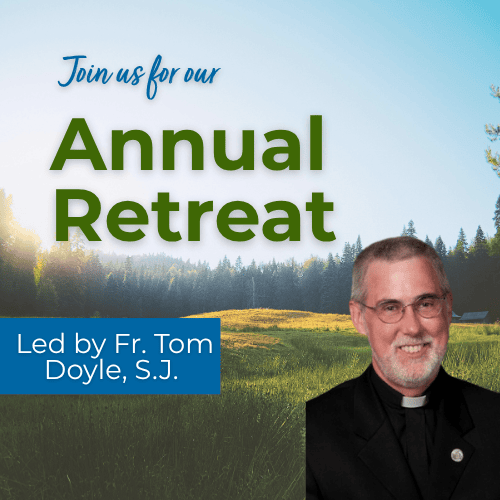 Join us for our

Annual Retreat

Led by Fr. Tom Doyle, S.J.